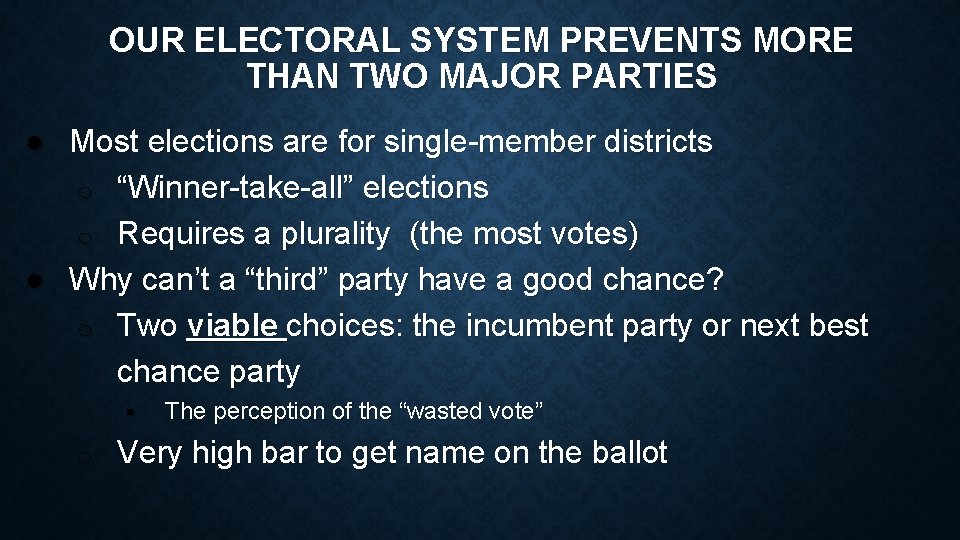 OUR ELECTORAL SYSTEM PREVENTS MORE THAN TWO MAJOR PARTIES

● Most elections are for single-member districts
○ “Winner-take-all” elections
○ Requires a plurality (the most votes)
● Why can’t a “third” party have a good chance?
○ Two viable choices: the incumbent party or next best chance party
▪ The perception of the “wasted vote”
○ Very high bar to get name on the ballot